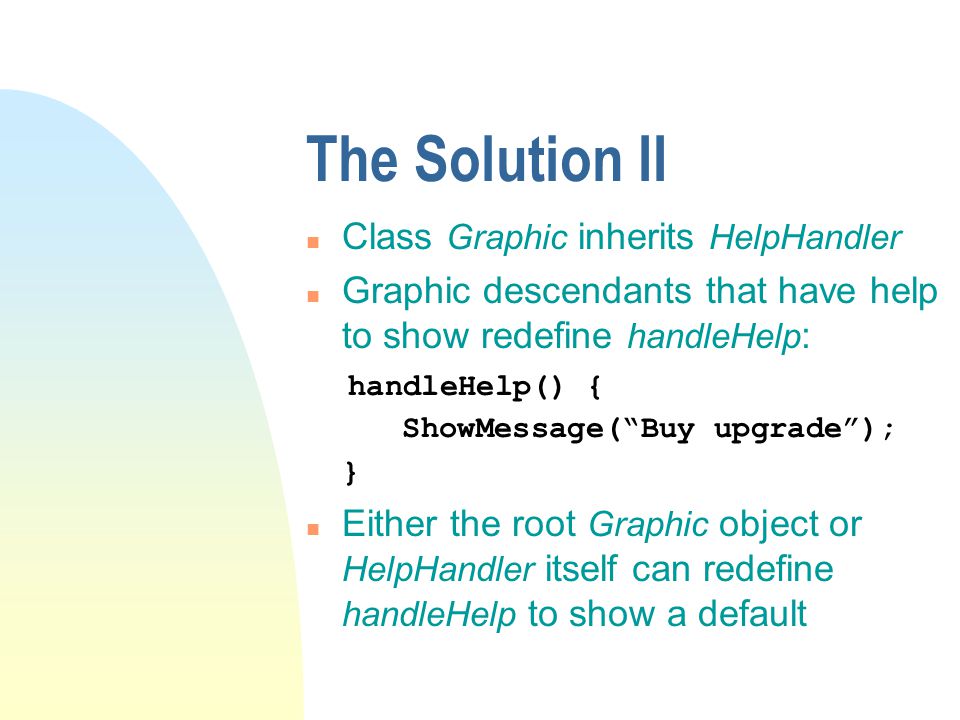 The Solution II

- Class Graphic inherits HelpHandler
- Graphic descendants that have help to show redefine handleHelp:

handleHelp() {
    ShowMessage(“Buy upgrade”);
}

- Either the root Graphic object or HelpHandler itself can redefine handleHelp to show a default